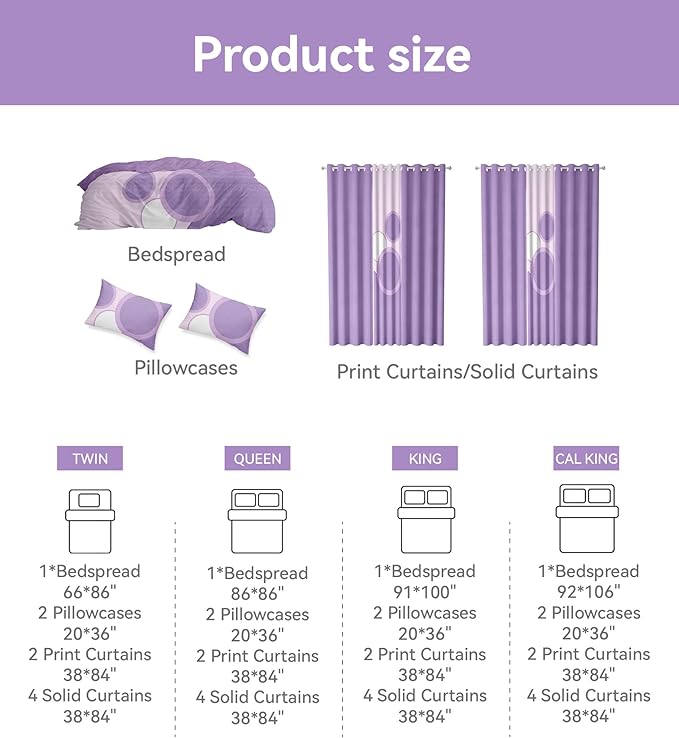 Product size

Bedspread

Pillowcases

Print Curtains/Solid Curtains

TWIN

1*Bedspread
66*86"
2 Pillowcases
20*36"
2 Print Curtains
38*84"
4 Solid Curtains
38*84"

QUEEN

1*Bedspread
86*86"
2 Pillowcases
20*36"
2 Print Curtains
38*84"
4 Solid Curtains
38*84"

KING

1*Bedspread
91*100"
2 Pillowcases
20*36"
2 Print Curtains
38*84"
4 Solid Curtains
38*84"

CAL KING

1*Bedspread
92*106"
2 Pillowcases
20*36"
2 Print Curtains
38*84"
4 Solid Curtains
38*84"